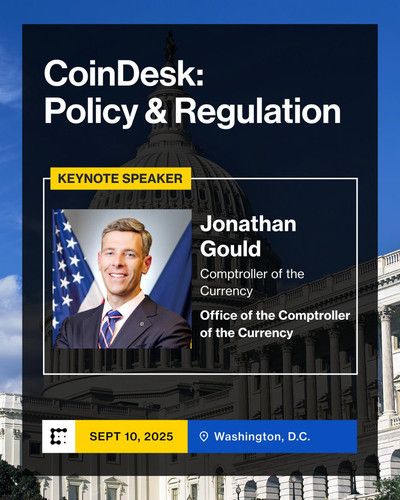 CoinDesk:
Policy & Regulation

KEYNOTE SPEAKER

Jonathan Gould

Comptroller of the Currency

Office of the Comptroller of the Currency

SEPT 10, 2025

Washington, D.C.